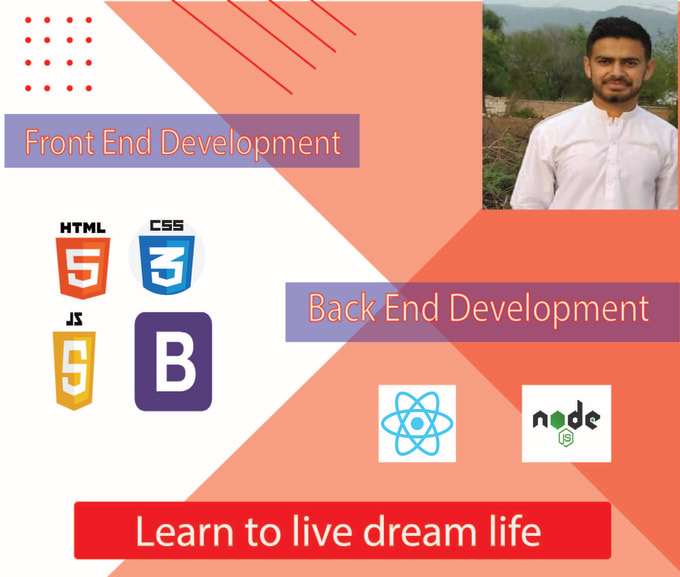 Front End Development

HTML
5
CSS
3
JS
5
B

Back End Development

node
JS

Learn to live dream life